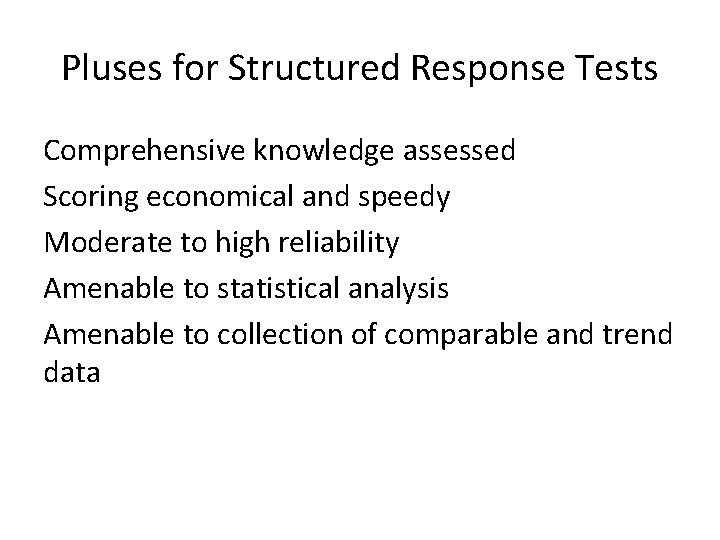 Pluses for Structured Response Tests

Comprehensive knowledge assessed

Scoring economical and speedy

Moderate to high reliability

Amenable to statistical analysis

Amenable to collection of comparable and trend data